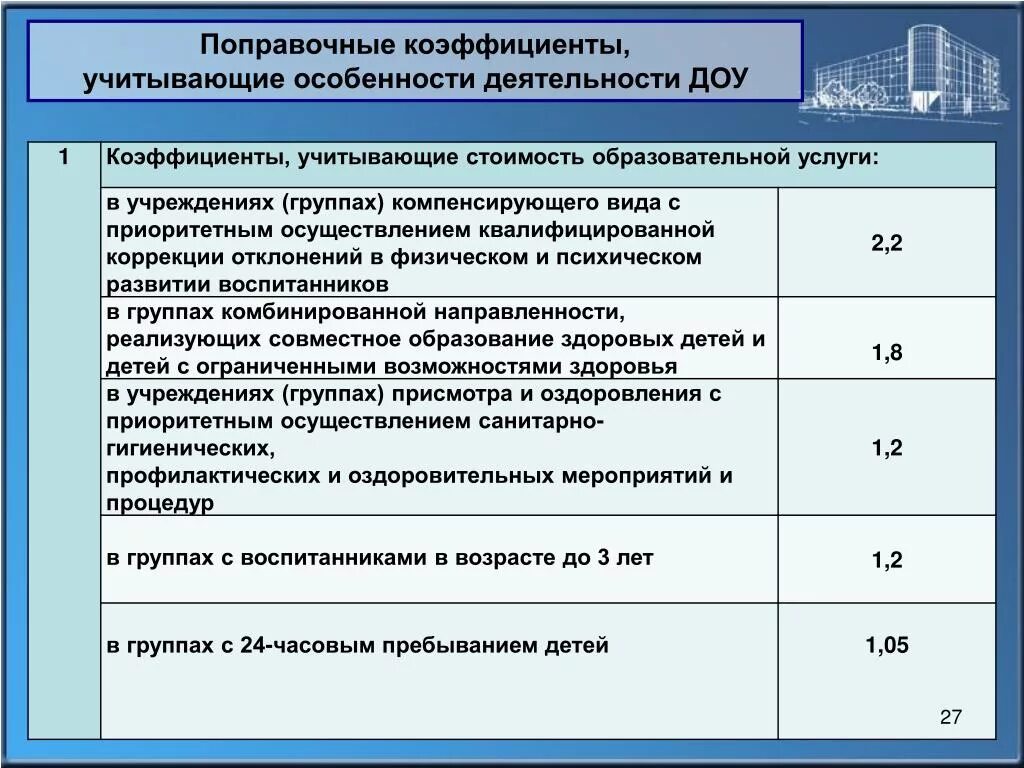 Поправочные коэффициенты, учитывающие особенности деятельности ДОУ

| 1 | Коэффициенты, учитывающие стоимость образовательной услуги: | |
|---|---|---|
| | в учреждениях (группах) компенсирующего вида с приоритетным осуществлением квалифицированной коррекции отклонений в физическом и психическом развитии воспитанников | 2,2 |
| | в группах комбинированной направленности, реализующих совместное образование здоровых детей и детей с ограниченными возможностями здоровья | 1,8 |
| | в учреждениях (группах) присмотра и оздоровления с приоритетным осуществлением санитарно-гигиенических, профилактических и оздоровительных мероприятий и процедур | 1,2 |
| | в группах с воспитанниками в возрасте до 3 лет | 1,2 |
| | в группах с 24-часовым пребыванием детей | 1,05 |

27